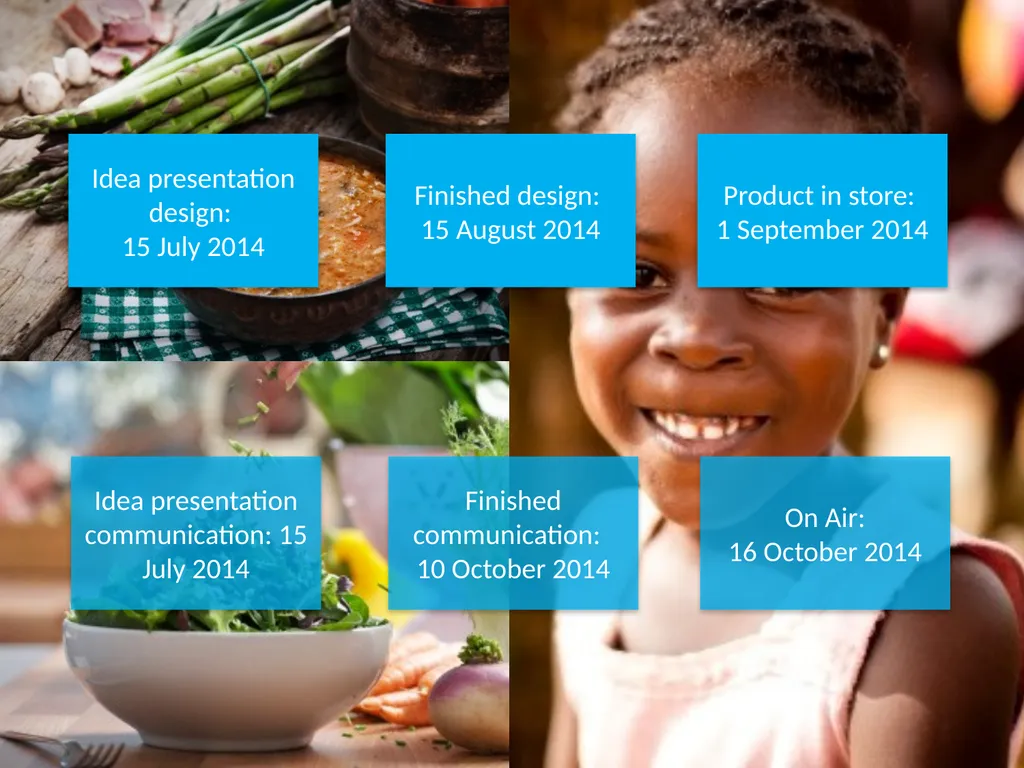 Idea presentation design:
15 July 2014

Finished design:
15 August 2014

Product in store:
1 September 2014

Idea presentation communication: 15 July 2014

Finished communication:
10 October 2014

On Air:
16 October 2014